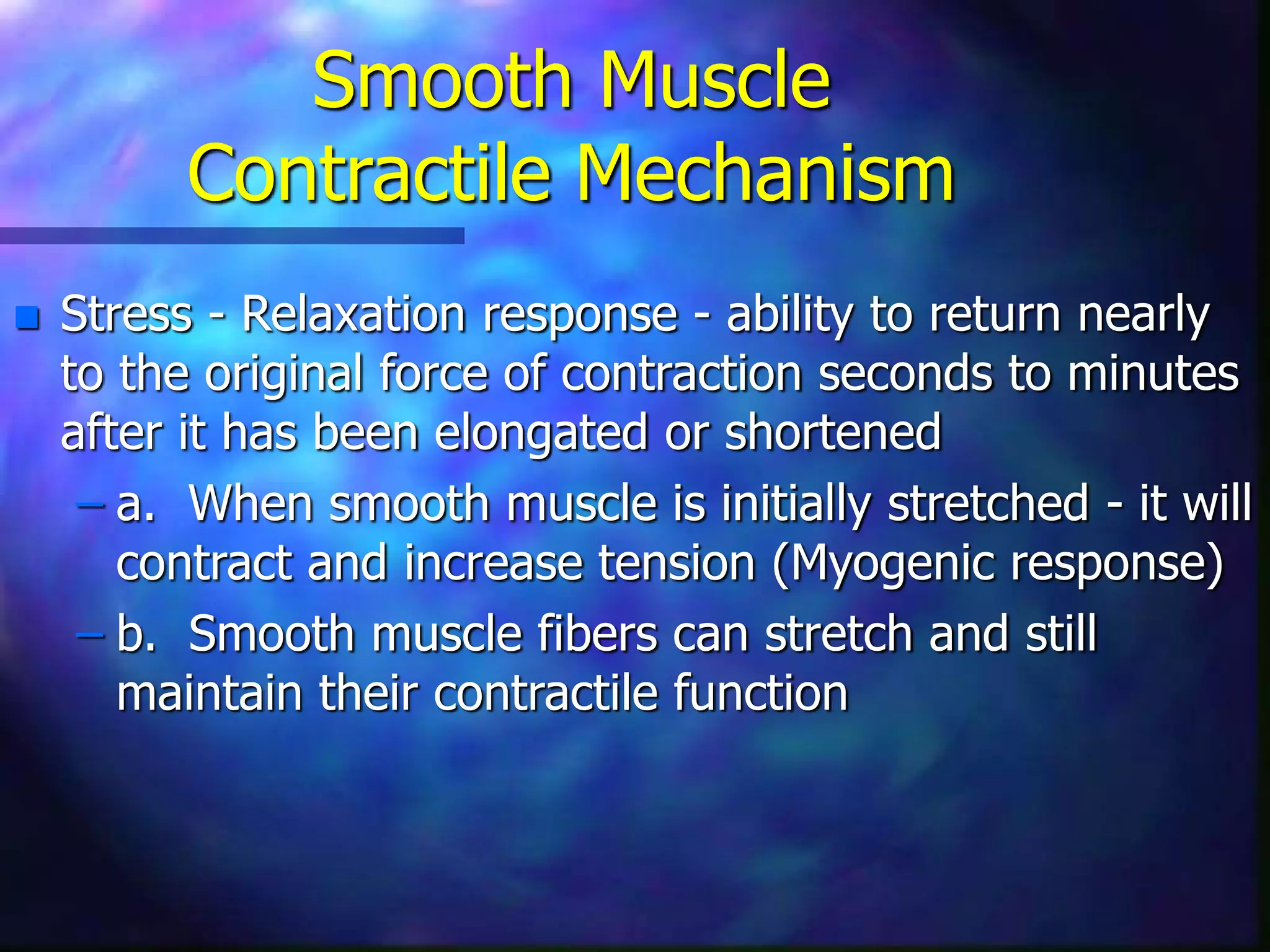 Smooth Muscle Contractile Mechanism

Stress - Relaxation response - ability to return nearly to the original force of contraction seconds to minutes after it has been elongated or shortened

– a. When smooth muscle is initially stretched - it will contract and increase tension (Myogenic response)

– b. Smooth muscle fibers can stretch and still maintain their contractile function